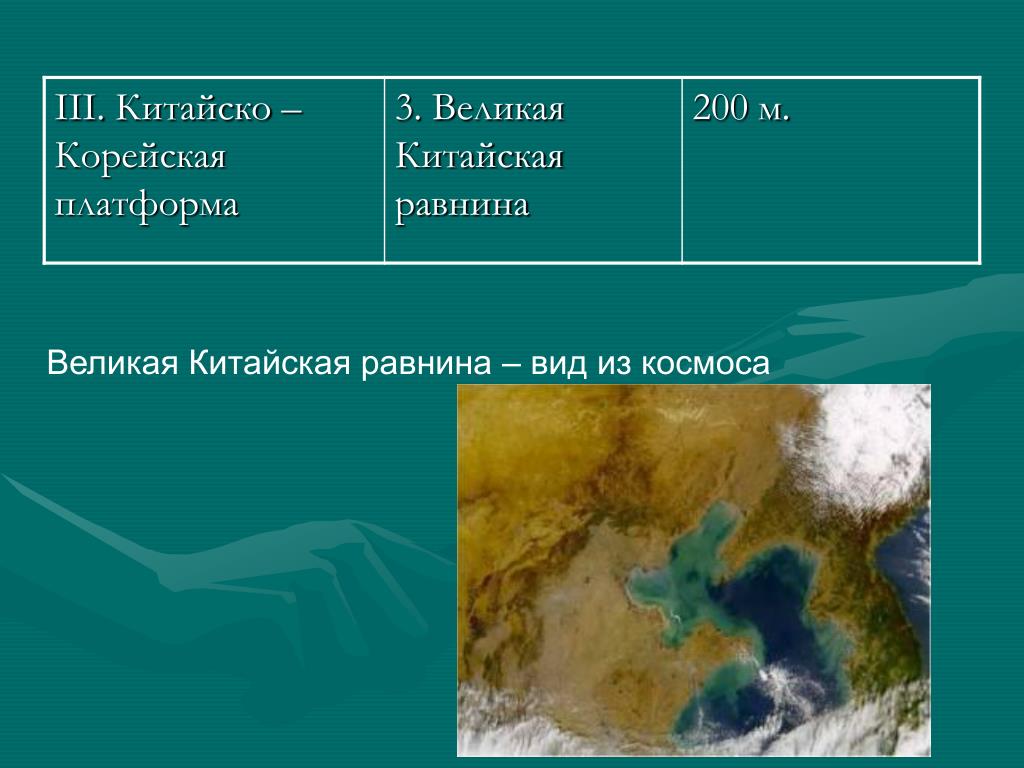 | III. Китайско – Корейская платформа | 3. Великая Китайская равнина | 200 м. |
|---|---|---|

Великая Китайская равнина – вид из космоса